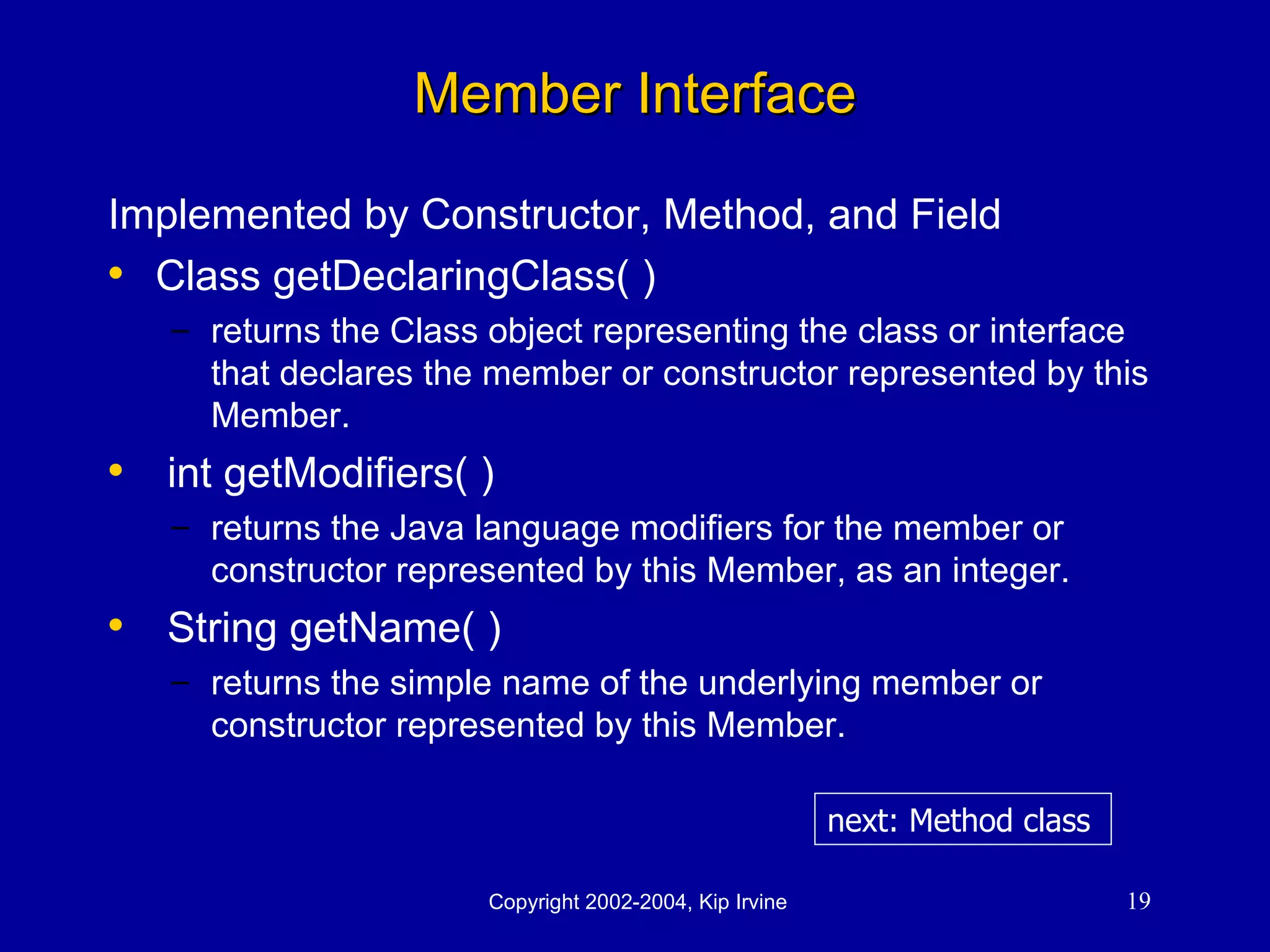 Member Interface

Implemented by Constructor, Method, and Field

• Class getDeclaringClass( )
  – returns the Class object representing the class or interface that declares the member or constructor represented by this Member.
• int getModifiers( )
  – returns the Java language modifiers for the member or constructor represented by this Member, as an integer.
• String getName( )
  – returns the simple name of the underlying member or constructor represented by this Member.

next: Method class

Copyright 2002-2004, Kip Irvine

19